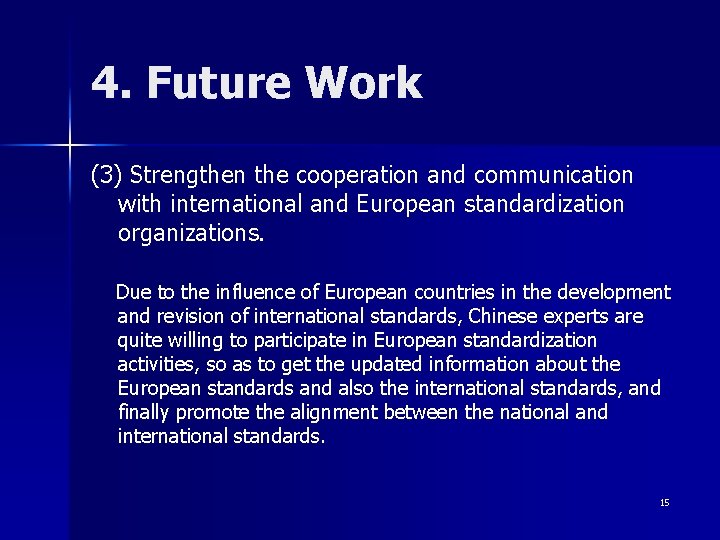 4. Future Work

(3) Strengthen the cooperation and communication with international and European standardization organizations.

Due to the influence of European countries in the development and revision of international standards, Chinese experts are quite willing to participate in European standardization activities, so as to get the updated information about the European standards and also the international standards, and finally promote the alignment between the national and international standards.

15